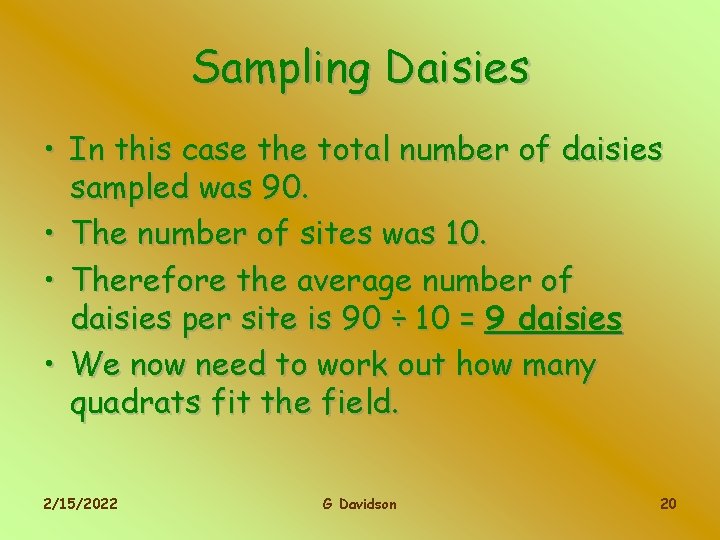 Sampling Daisies

• In this case the total number of daisies sampled was 90.
• The number of sites was 10.
• Therefore the average number of daisies per site is $90 \div 10 =$ 9 daisies
• We now need to work out how many quadrats fit the field.

2/15/2022 G Davidson 20